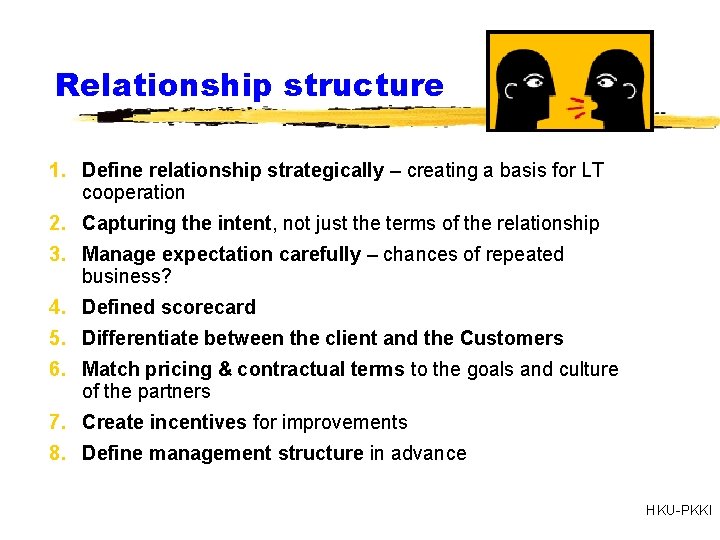 Relationship structure

1. Define relationship strategically – creating a basis for LT cooperation
2. Capturing the intent, not just the terms of the relationship
3. Manage expectation carefully – chances of repeated business?
4. Defined scorecard
5. Differentiate between the client and the Customers
6. Match pricing & contractual terms to the goals and culture of the partners
7. Create incentives for improvements
8. Define management structure in advance

HKU-PKKI